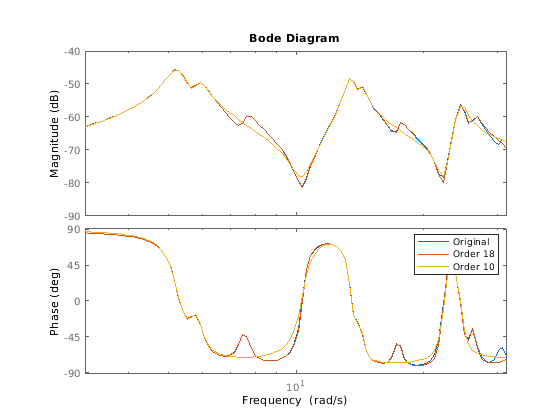 Bode Diagram

Magnitude (dB)

-40
-50
-60
-70
-80
-90

Phase (deg)

90
45
0
-45
-90

Original
Order 18
Order 10

$10^1$

Frequency (rad/s)